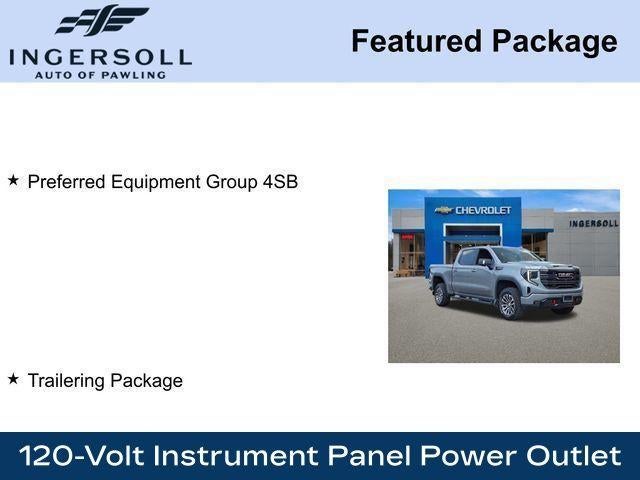 INGERSOLL
AUTO OF PAWLING

Featured Package

★ Preferred Equipment Group 4SB

CHEVROLET
INGERSOLL
GMC

★ Trailering Package

120-Volt Instrument Panel Power Outlet